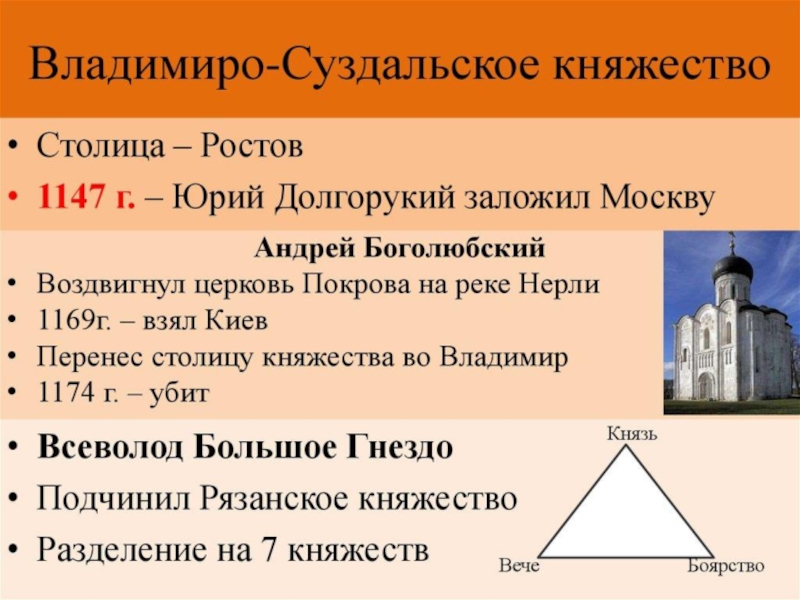 Владимиро-Суздальское княжество

• Столица – Ростов
• 1147 г. – Юрий Долгорукий заложил Москву

Андрей Боголюбский
• Воздвигнул церковь Покрова на реке Нерли
• 1169г. – взял Киев
• Перенес столицу княжества во Владимир
• 1174 г. – убит

• Всеволод Большое Гнездо
• Подчинил Рязанское княжество
• Разделение на 7 княжеств

Князь
Вече
Боярство